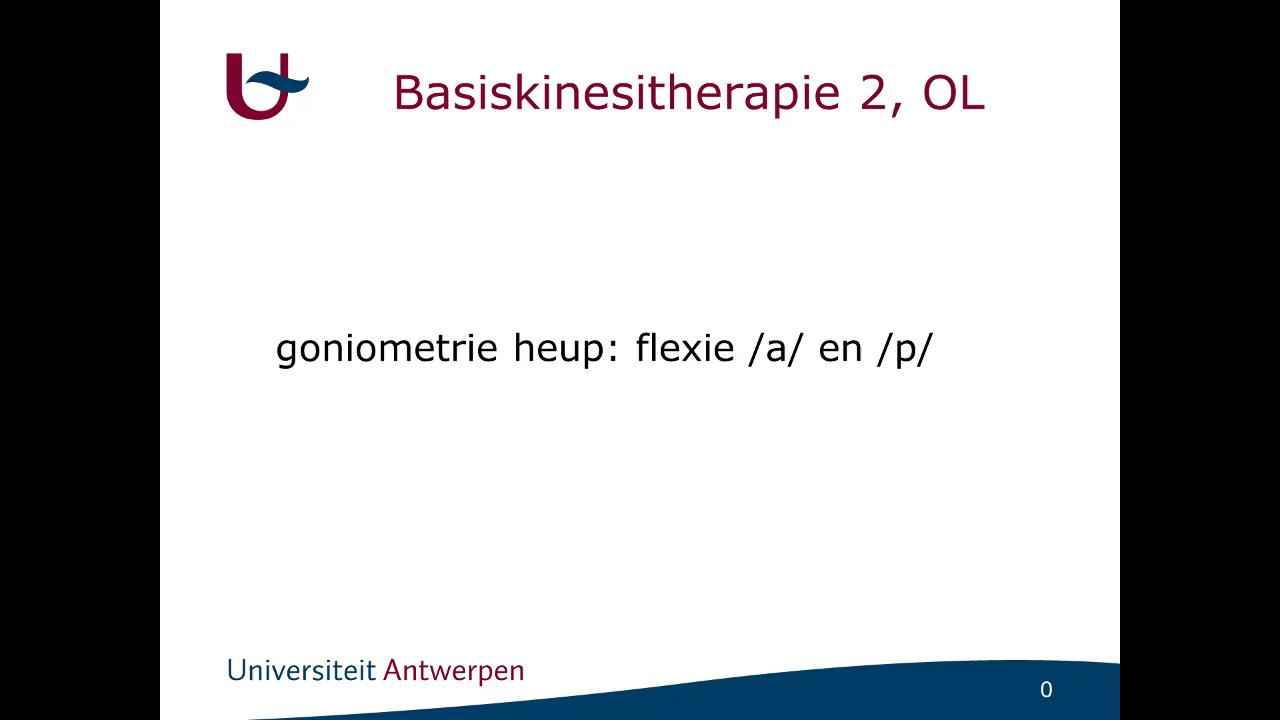 Basiskinesitherapie 2, OL

goniometrie heup: flexie /a/ en /p/

Universiteit Antwerpen

0